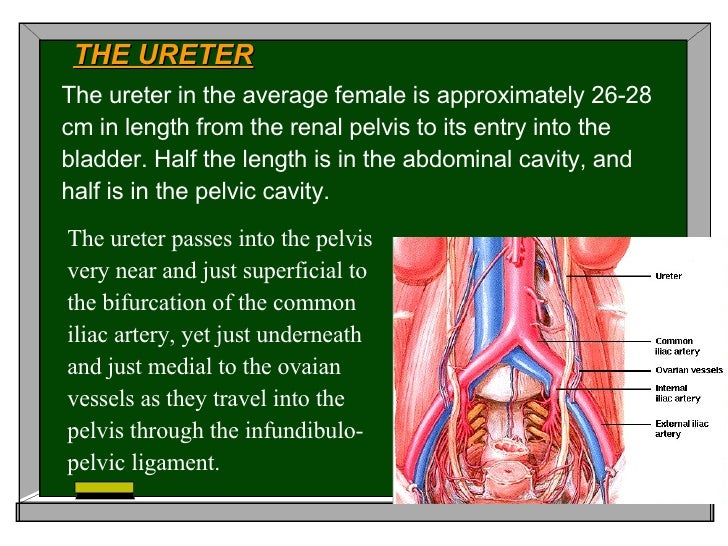 THE URETER

The ureter in the average female is approximately 26-28 cm in length from the renal pelvis to its entry into the bladder. Half the length is in the abdominal cavity, and half is in the pelvic cavity.

The ureter passes into the pelvis very near and just superficial to the bifurcation of the common iliac artery, yet just underneath and just medial to the ovaian vessels as they travel into the pelvis through the infundibulo-pelvic ligament.

Ureter

Common iliac artery

Ovarian vessels

Internal iliac artery

External iliac artery